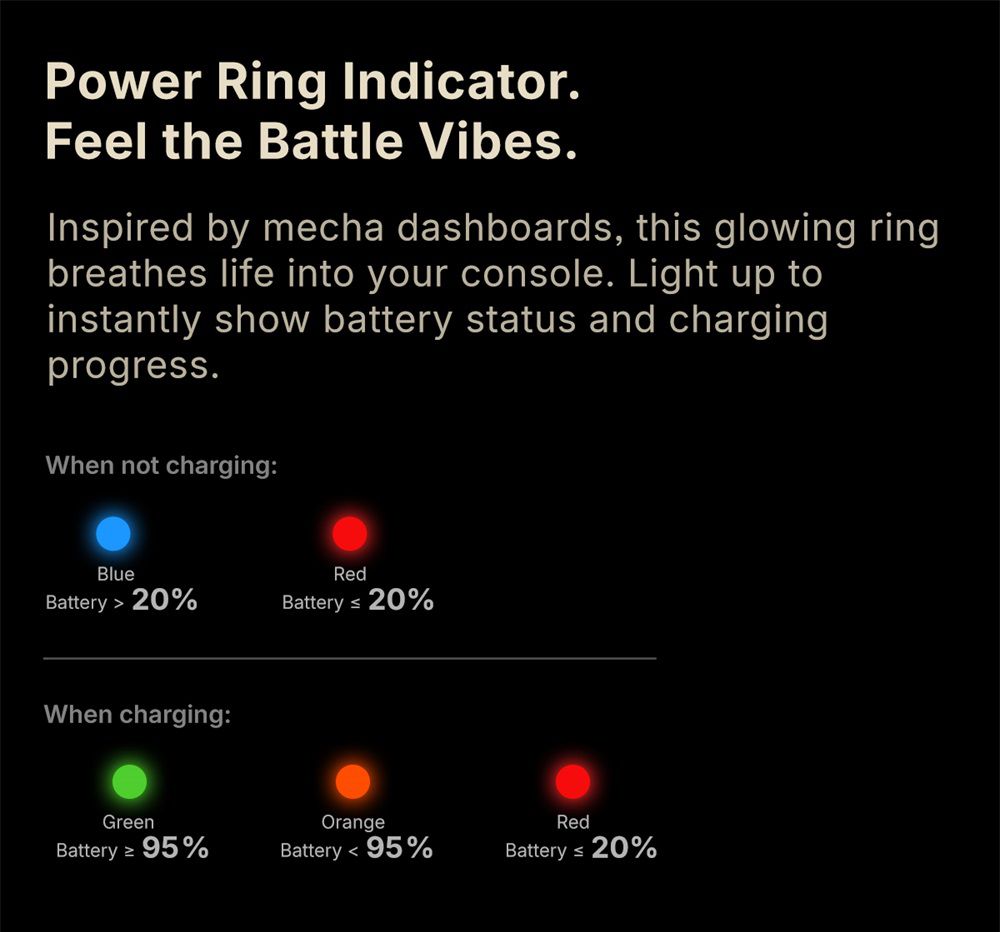 Power Ring Indicator.
Feel the Battle Vibes.

Inspired by mecha dashboards, this glowing ring breathes life into your console. Light up to instantly show battery status and charging progress.

When not charging:

Blue
Battery > 20%

Red
Battery ≤ 20%

When charging:

Green
Battery ≥ 95%

Orange
Battery < 95%

Red
Battery ≤ 20%